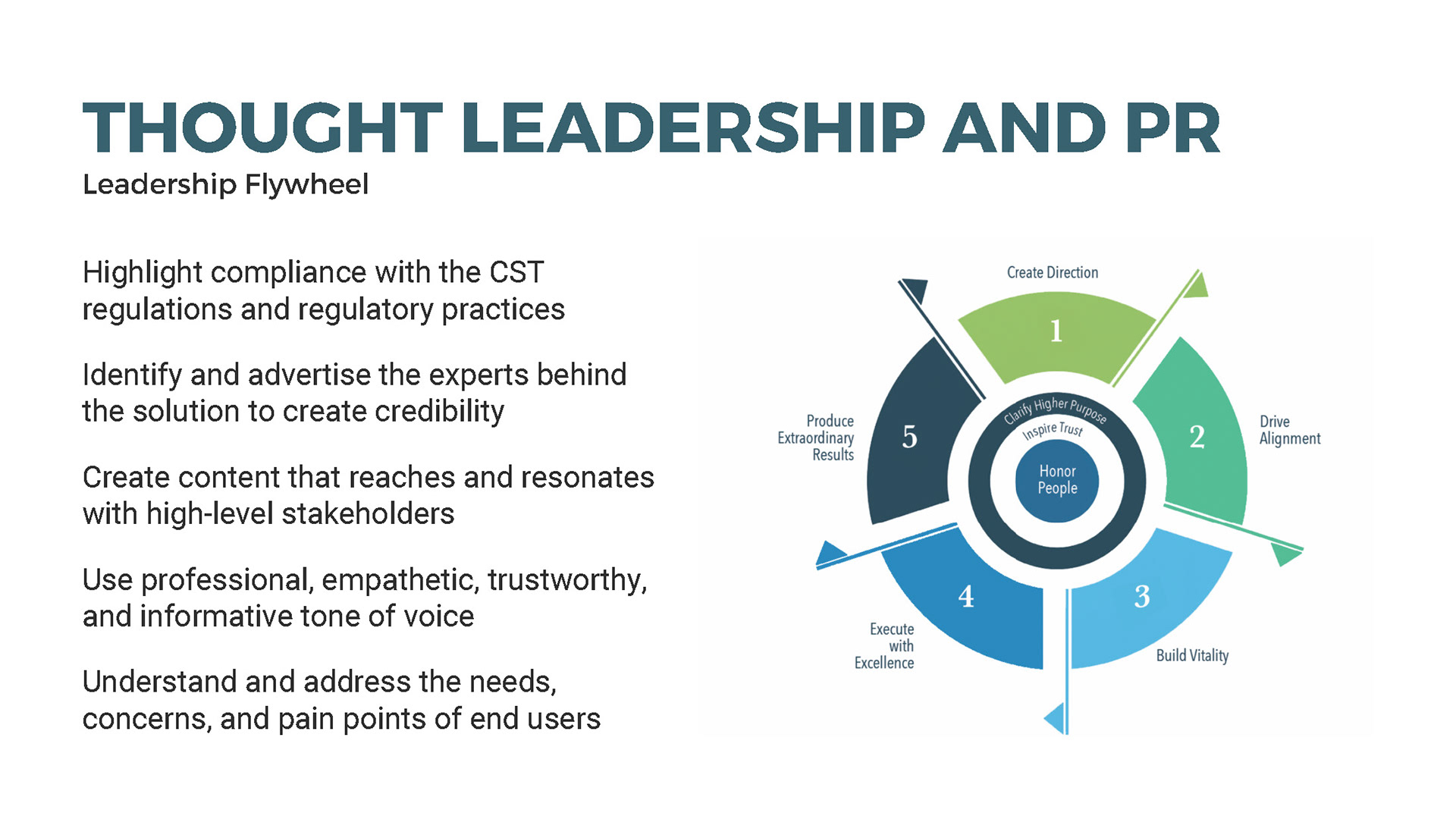 THOUGHT LEADERSHIP AND PR
Leadership Flywheel

Highlight compliance with the CST regulations and regulatory practices

Identify and advertise the experts behind the solution to create credibility

Create content that reaches and resonates with high-level stakeholders

Use professional, empathetic, trustworthy, and informative tone of voice

Understand and address the needs, concerns, and pain points of end users

Create Direction
1
Drive Alignment
2
Build Vitality
3
Execute with Excellence
4
Produce Extraordinary Results
5
Clarify Higher Purpose
Inspire Trust
Honor People